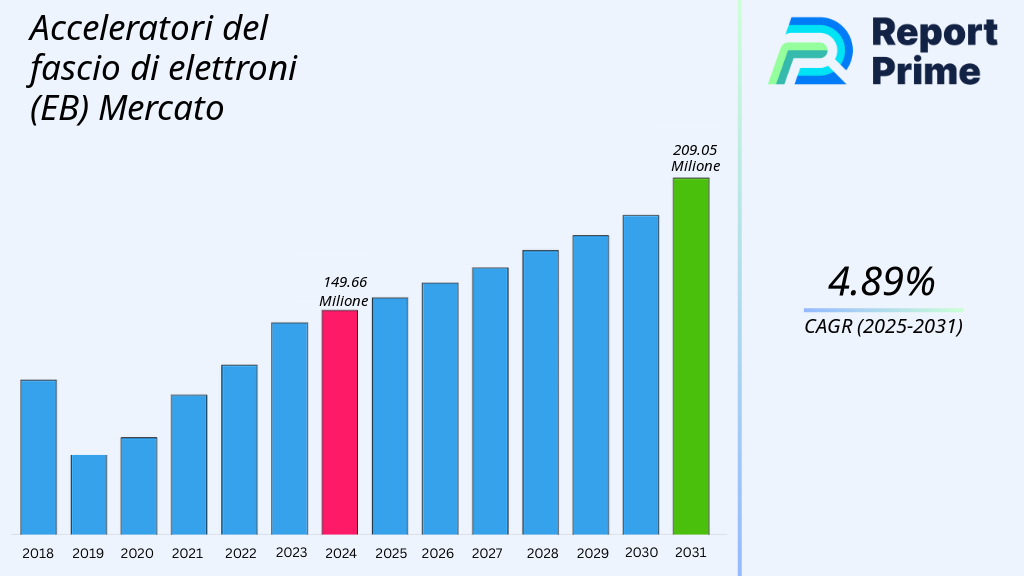 Acceleratori del fascio di elettroni (EB) Mercato

Report Prime

209.05 Milione

149.66 Milione

2018
2019
2020
2021
2022
2023
2024
2025
2026
2027
2028
2029
2030
2031

4.89%
CAGR (2025-2031)